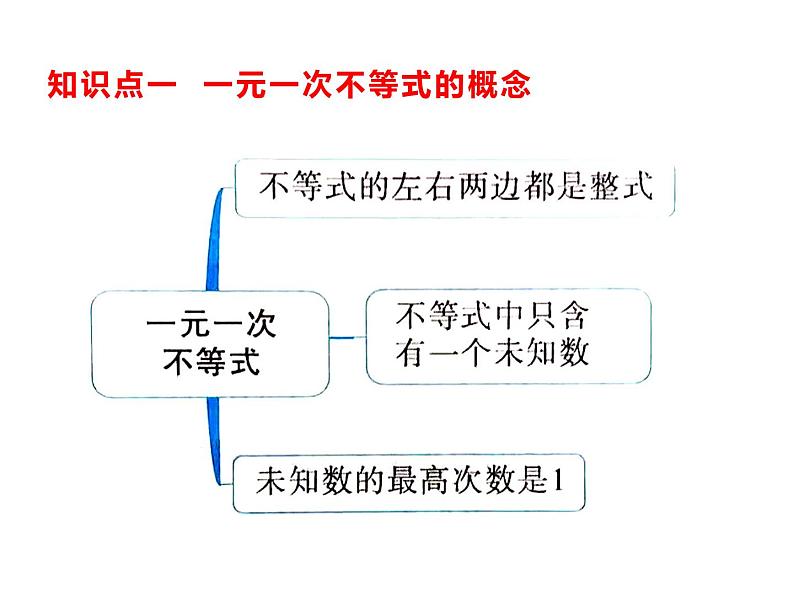 知识点一　一元一次不等式的概念

一元一次不等式

不等式的左右两边都是整式

不等式中只含有一个未知数

未知数的最高次数是1